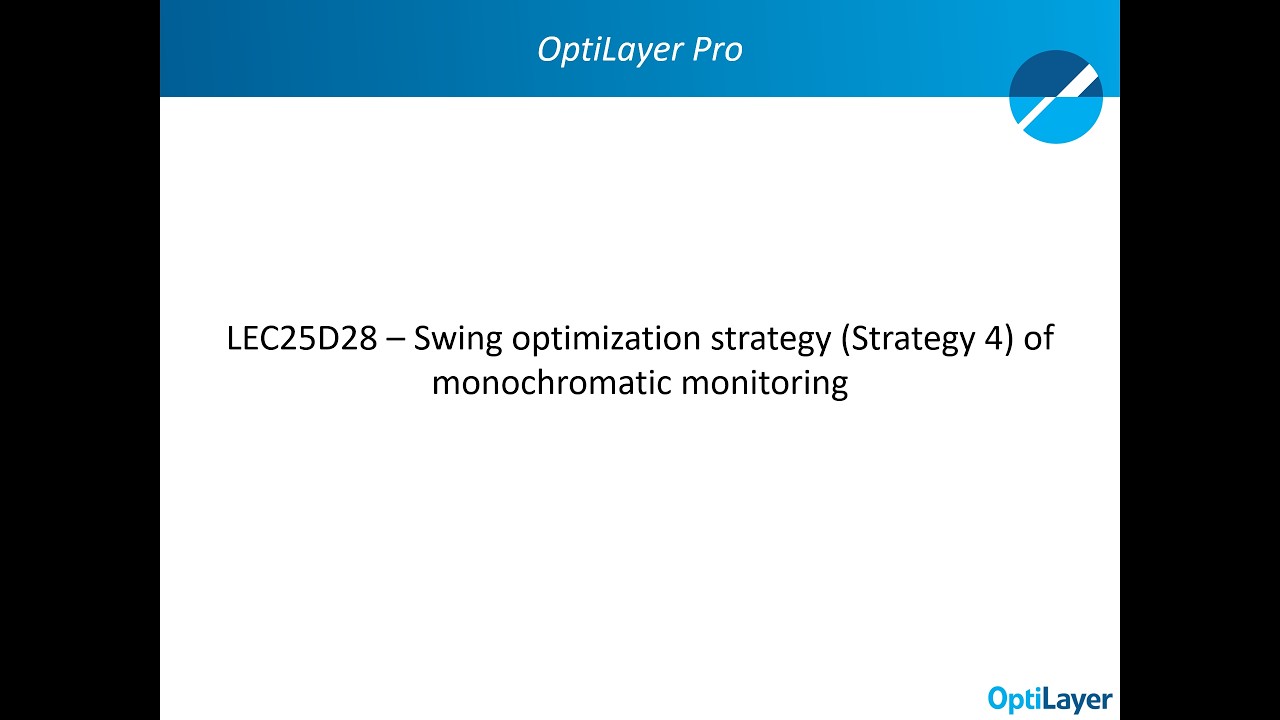 OptiLayer Pro

LEC25D28 – Swing optimization strategy (Strategy 4) of monochromatic monitoring

OptiLayer